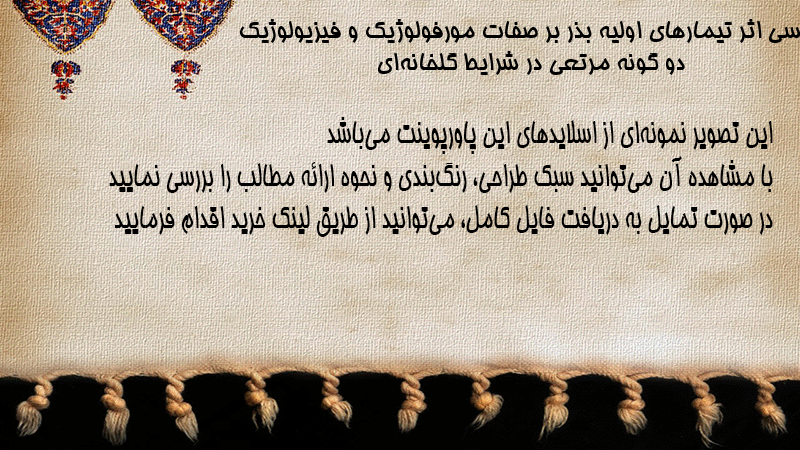 سی اثر تیمارهای اولیه بذر بر صفات مورفولوژیک و فیزیولوژیک دو گونه مرتعی در شرایط گلخانه‌ای

این تصویر نمونه‌ای از اسلایدهای این پاورپوینت می‌باشد
با مشاهده آن می‌توانید سبک طراحی، رنگ‌بندی و نحوه ارائه مطالب را بررسی نمایید
در صورت تمایل به دریافت فایل کامل، می‌توانید از طریق لینک خرید اقدام فرمایید